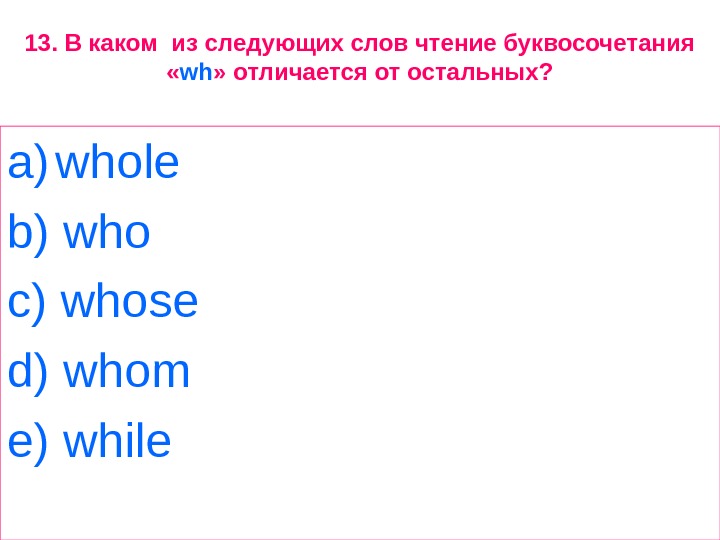 13. В каком из следующих слов чтение буквосочетания «wh» отличается от остальных?

a) whole
b) who
c) whose
d) whom
e) while